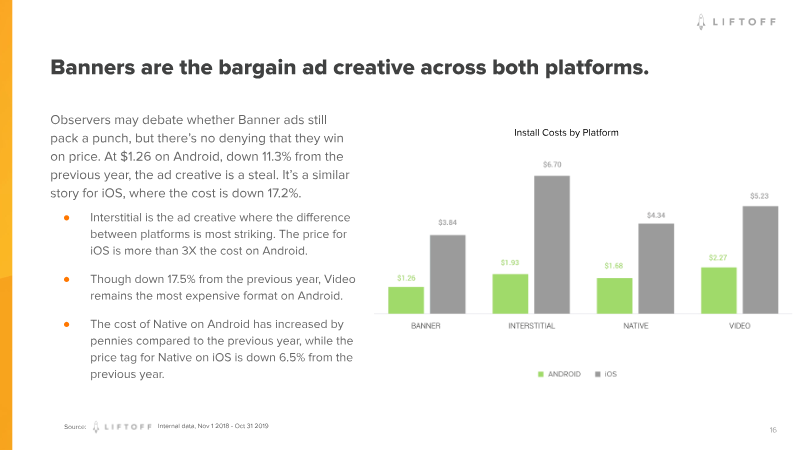 LIFTOFF

Banners are the bargain ad creative across both platforms.

Observers may debate whether Banner ads still pack a punch, but there's no denying that they win on price. At $1.26 on Android, down 11.3% from the previous year, the ad creative is a steal. It's a similar story for iOS, where the cost is down 17.2%.

● Interstitial is the ad creative where the difference between platforms is most striking. The price for iOS is more than 3X the cost on Android.

● Though down 17.5% from the previous year, Video remains the most expensive format on Android.

● The cost of Native on Android has increased by pennies compared to the previous year, while the price tag for Native on iOS is down 6.5% from the previous year.

Install Costs by Platform

$1.26
$3.84
$1.93
$6.70
$1.68
$4.34
$2.27
$5.23

BANNER
INTERSTITIAL
NATIVE
VIDEO

ANDROID
iOS

Source: LIFTOFF Internal data, Nov 1 2018 - Oct 31 2019

16